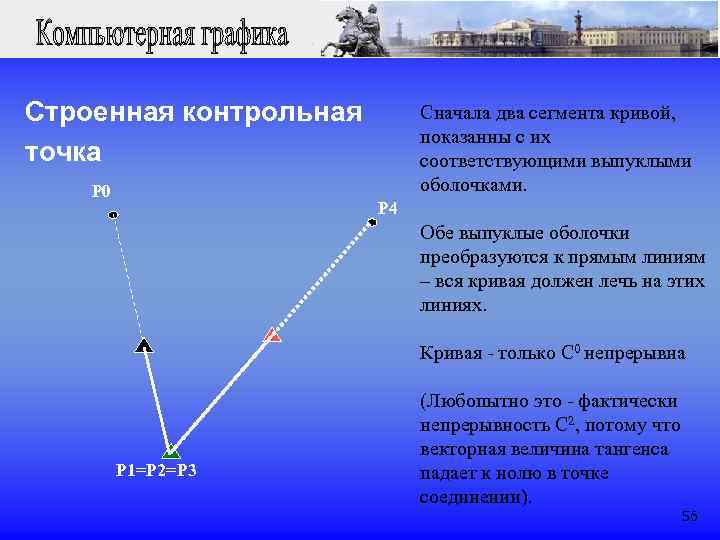 Компьютерная графика

Строенная контрольная точка

P0

P4

P1=P2=P3

Сначала два сегмента кривой, показанны с их соответствующими выпуклыми оболочками.

Обе выпуклые оболочки преобразуются к прямым линиям – вся кривая должен лечь на этих линиях.

Кривая - только $C^0$ непрерывна

(Любопытно это - фактически непрерывность $C^2$, потому что векторная величина тангенса падает к нолю в точке соединении).

56